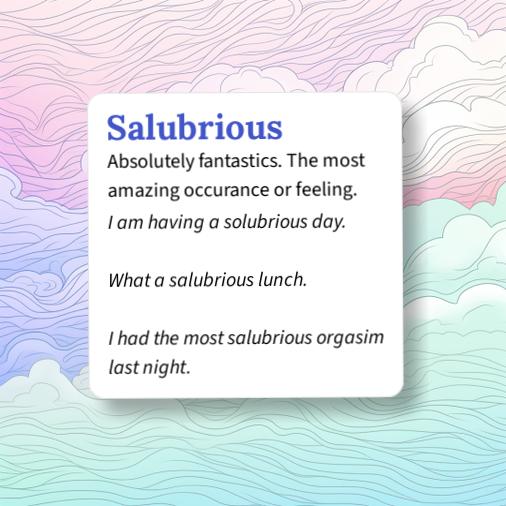 Salubrious

Absolutely fantastics. The most amazing occurance or feeling.

I am having a solubrious day.

What a salubrious lunch.

I had the most salubrious orgasim last night.